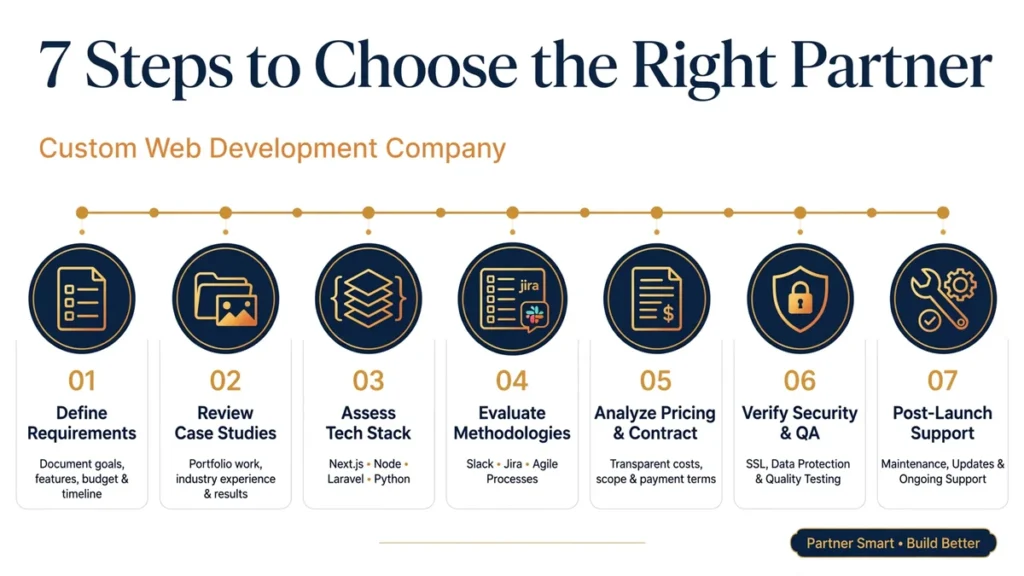 7 Steps to Choose the Right Partner

Custom Web Development Company

jira

01
Define Requirements
Document goals, features, budget & timeline

02
Review Case Studies
Portfolio work, industry experience & results

03
Assess Tech Stack
Next.js • Node • Laravel • Python

04
Evaluate Methodologies
Slack • Jira • Agile Processes

05
Analyze Pricing & Contract
Transparent costs, scope & payment terms

06
Verify Security & QA
SSL, Data Protection & Quality Testing

07
Post-Launch Support
Maintenance, Updates & Ongoing Support

Partner Smart • Build Better